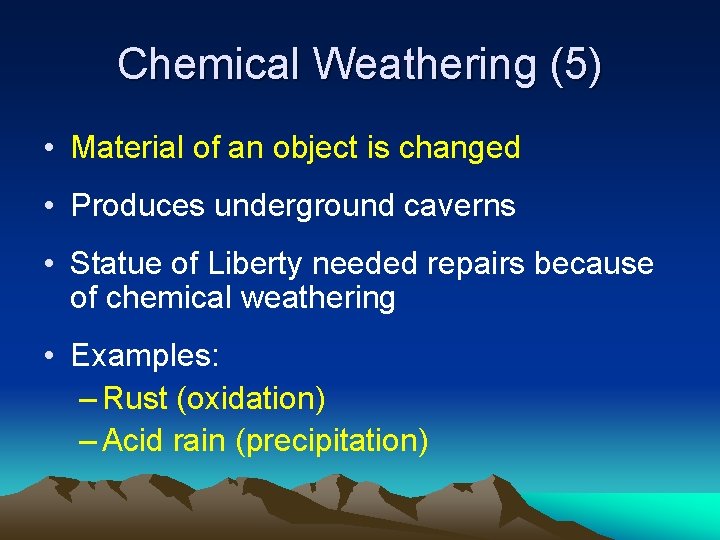 Chemical Weathering (5)

• Material of an object is changed

• Produces underground caverns

• Statue of Liberty needed repairs because of chemical weathering

• Examples:
– Rust (oxidation)
– Acid rain (precipitation)